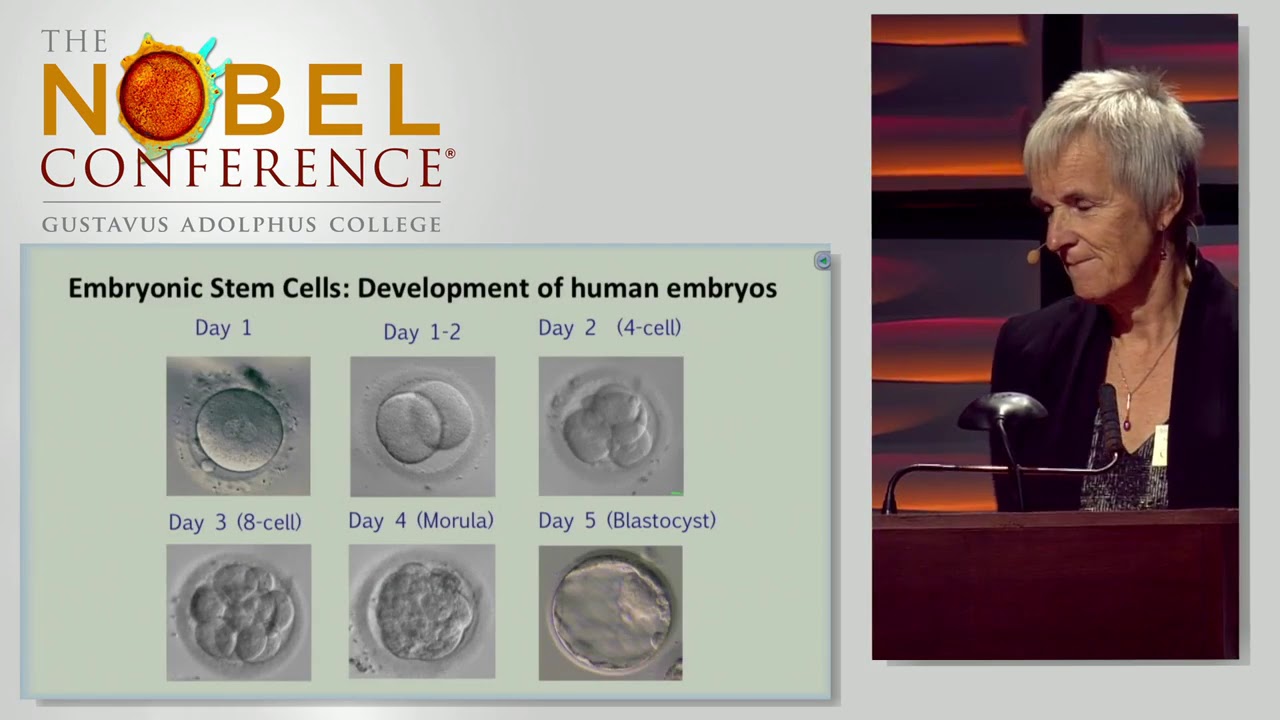 THE NOBEL CONFERENCE®
GUSTAVUS ADOLPHUS COLLEGE

Embryonic Stem Cells: Development of human embryos

Day 1

Day 1-2

Day 2 (4-cell)

Day 3 (8-cell)

Day 4 (Morula)

Day 5 (Blastocyst)